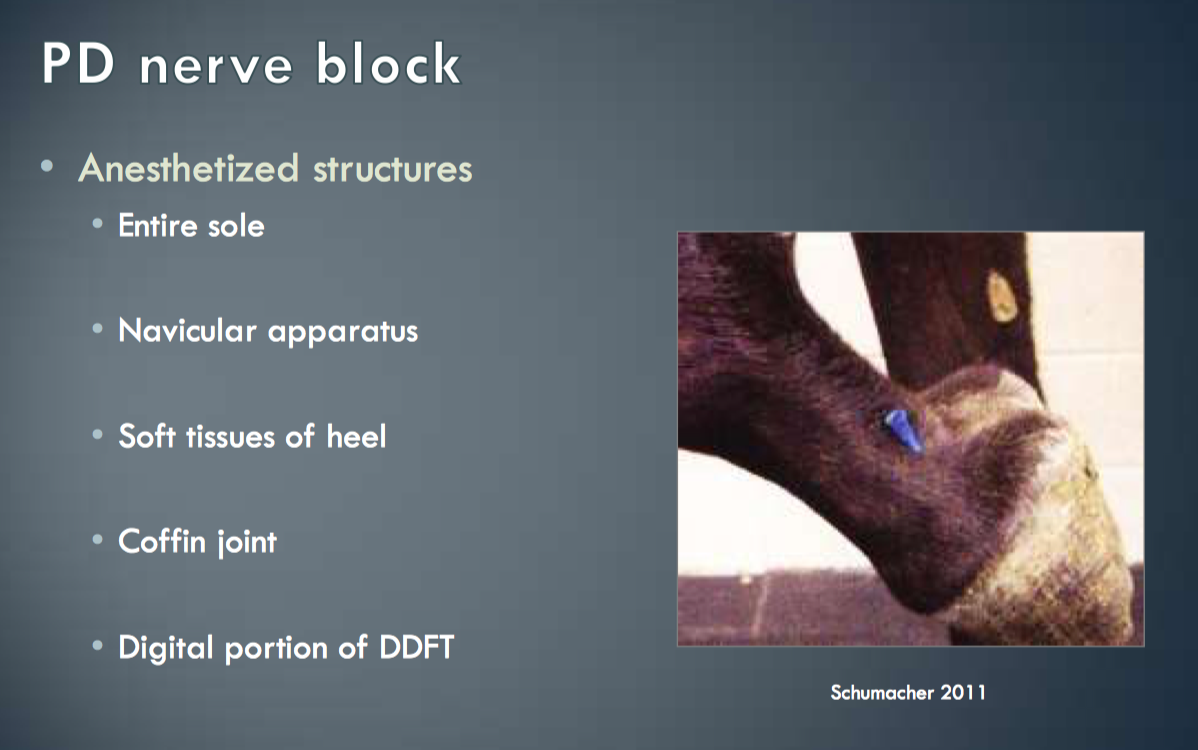 PD nerve block

• Anesthetized structures
  • Entire sole
  • Navicular apparatus
  • Soft tissues of heel
  • Coffin joint
  • Digital portion of DDFT

Schumacher 2011